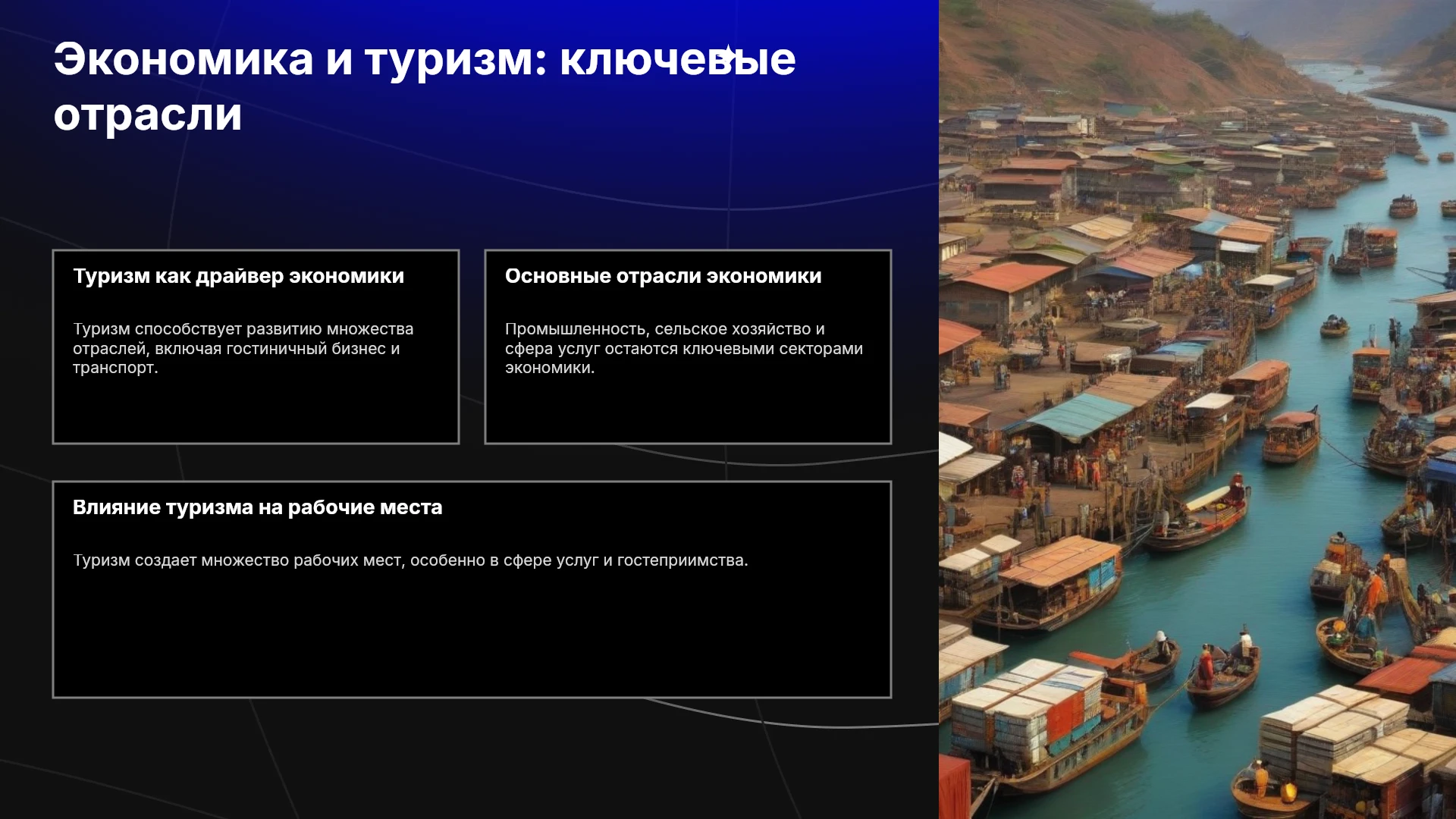 Экономика и туризм: ключевые отрасли

Туризм как драйвер экономики

Туризм способствует развитию множества отраслей, включая гостиничный бизнес и транспорт.

Основные отрасли экономики

Промышленность, сельское хозяйство и сфера услуг остаются ключевыми секторами экономики.

Влияние туризма на рабочие места

Туризм создает множество рабочих мест, особенно в сфере услуг и гостеприимства.